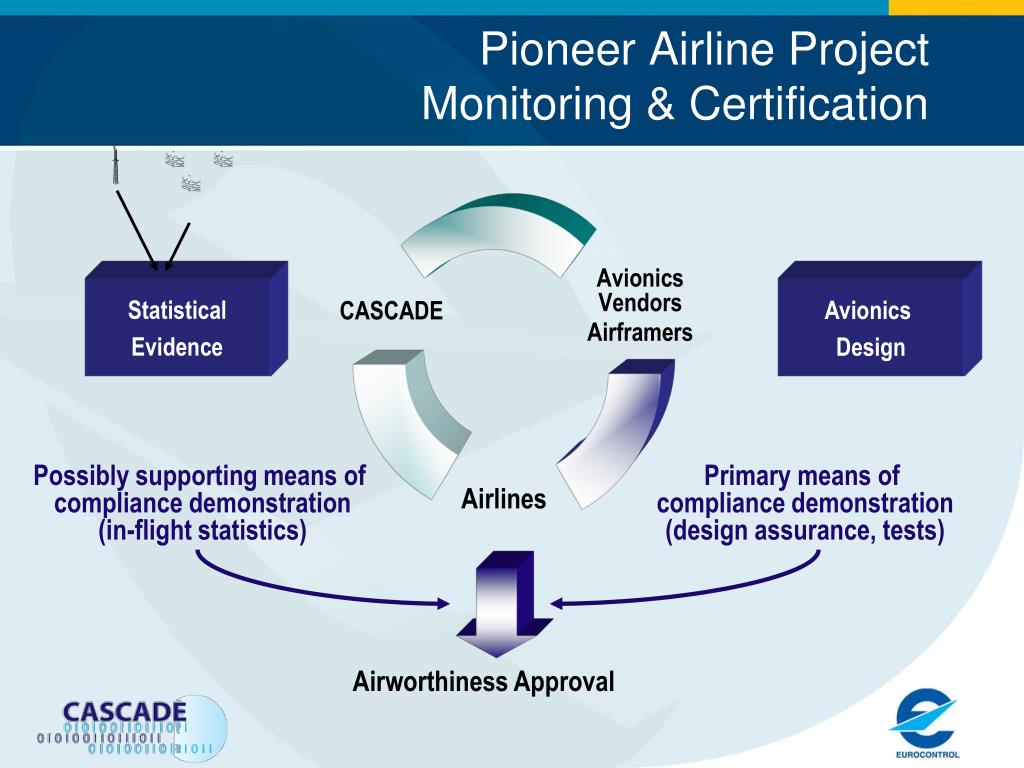 Pioneer Airline Project
Monitoring & Certification

Statistical Evidence

CASCADE

Avionics Vendors Airframers

Avionics Design

Airlines

Possibly supporting means of compliance demonstration (in-flight statistics)

Primary means of compliance demonstration (design assurance, tests)

Airworthiness Approval

CASCADE

EUROCONTROL